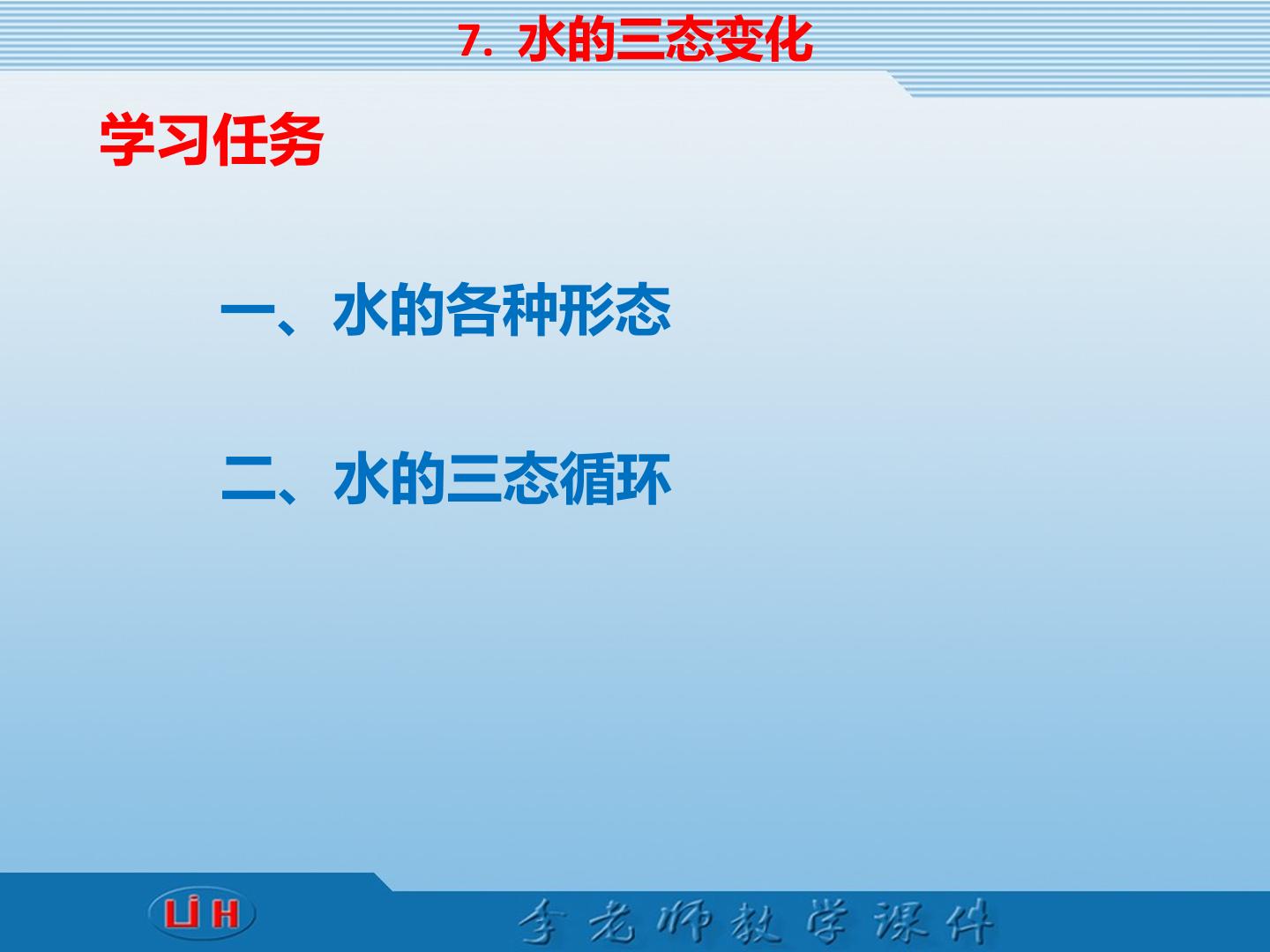 7. 水的三态变化

学习任务

一、水的各种形态

二、水的三态循环

LiH

李老师教学课件